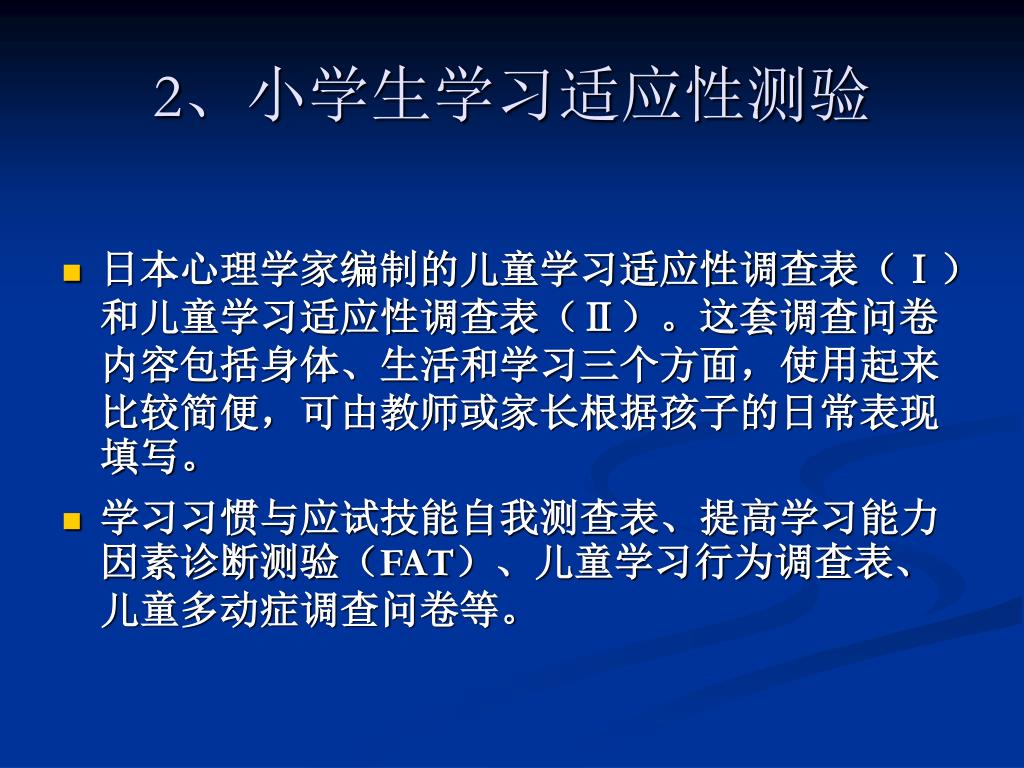 2、小学生学习适应性测验

日本心理学家编制的儿童学习适应性调查表（Ⅰ）和儿童学习适应性调查表（Ⅱ）。这套调查问卷内容包括身体、生活和学习三个方面，使用起来比较简便，可由教师或家长根据孩子的日常表现填写。

学习习惯与应试技能自我测查表、提高学习能力因素诊断测验（FAT）、儿童学习行为调查表、儿童多动症调查问卷等。